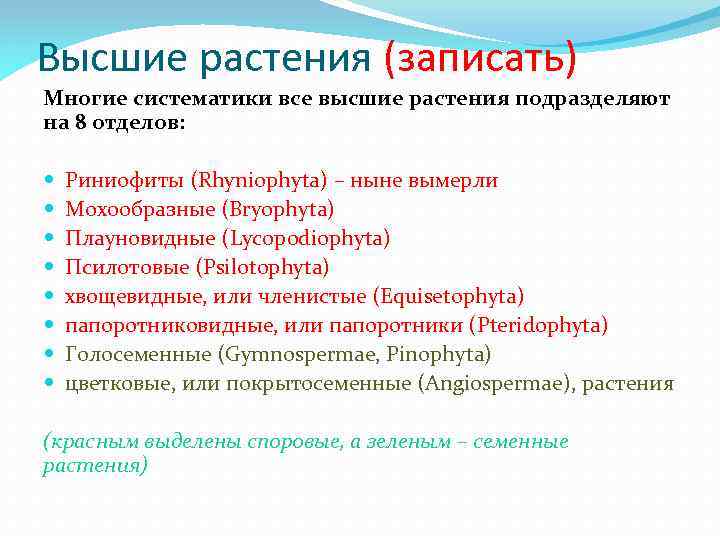 Высшие растения (записать)

Многие систематики все высшие растения подразделяют на 8 отделов:

- Риниофиты (Rhyniophyta) – ныне вымерли
- Мохообразные (Bryophyta)
- Плауновидные (Lycopodiophyta)
- Псилотовые (Psilotophyta)
- хвощевидные, или членистые (Equisetophyta)
- папоротниковидные, или папоротники (Pteridophyta)
- Голосеменные (Gymnospermae, Pinophyta)
- цветковые, или покрытосеменные (Angiospermae), растения

(красным выделены споровые, а зеленым – семенные растения)